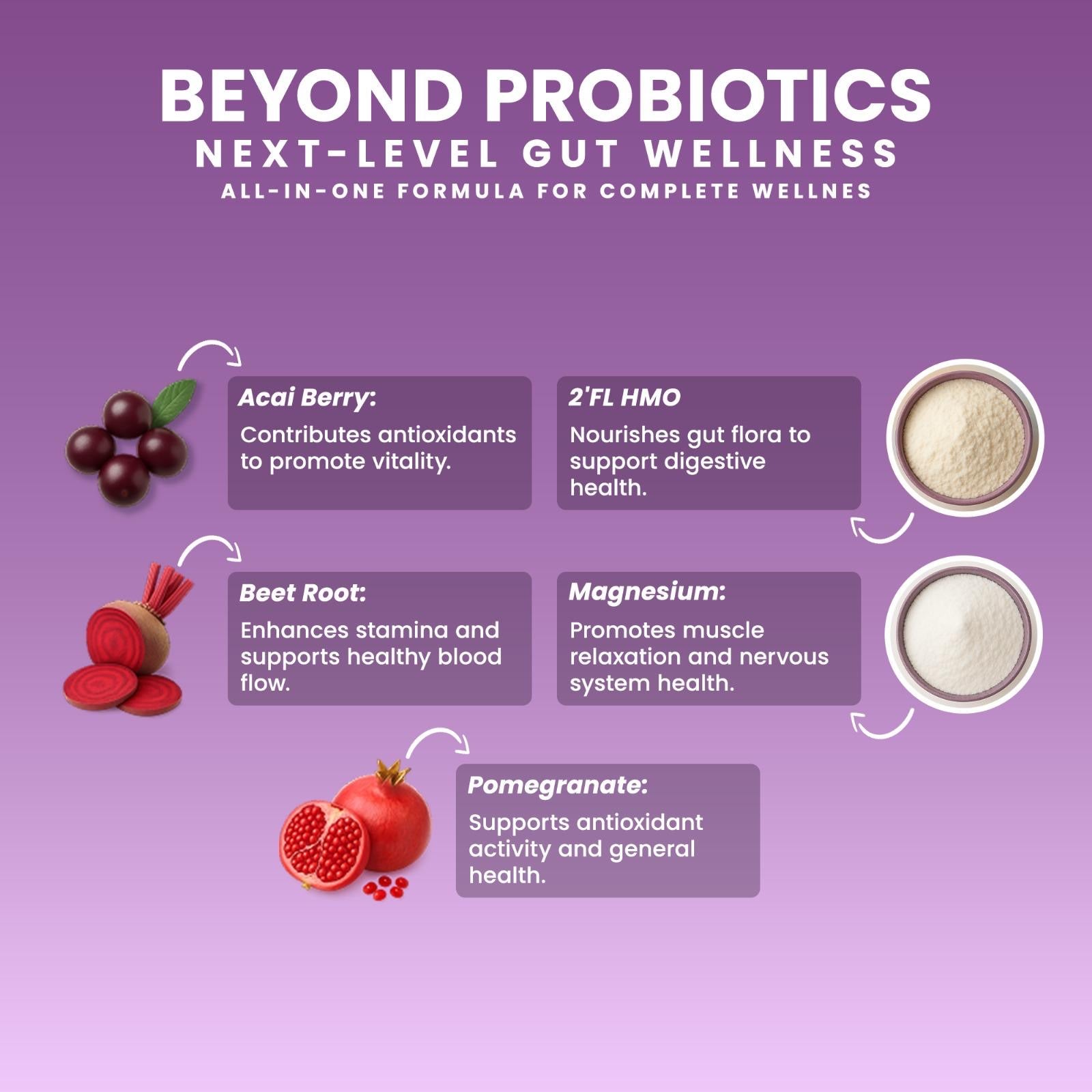 BEYOND PROBIOTICS
NEXT-LEVEL GUT WELLNESS
ALL-IN-ONE FORMULA FOR COMPLETE WELLNES

Acai Berry:
Contributes antioxidants to promote vitality.

2'FL HMO
Nourishes gut flora to support digestive health.

Beet Root:
Enhances stamina and supports healthy blood flow.

Magnesium:
Promotes muscle relaxation and nervous system health.

Pomegranate:
Supports antioxidant activity and general health.